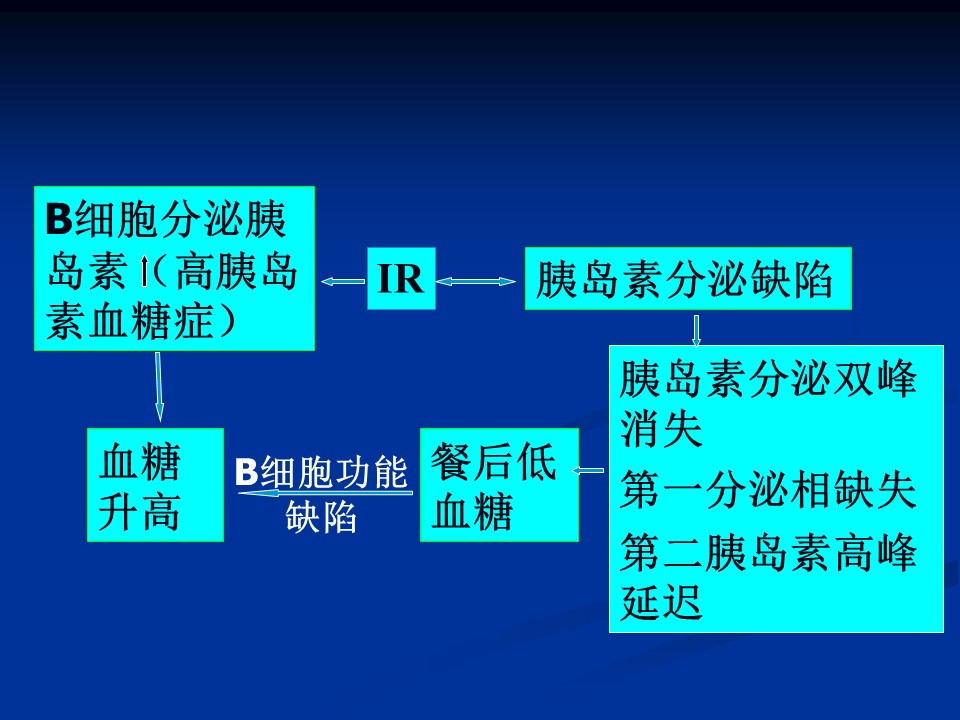 B细胞分泌胰岛素↑(高胰岛素血糖症)

IR

胰岛素分泌缺陷

胰岛素分泌双峰消失

第一分泌相缺失

第二胰岛素高峰延迟

餐后低血糖

B细胞功能缺陷

血糖升高